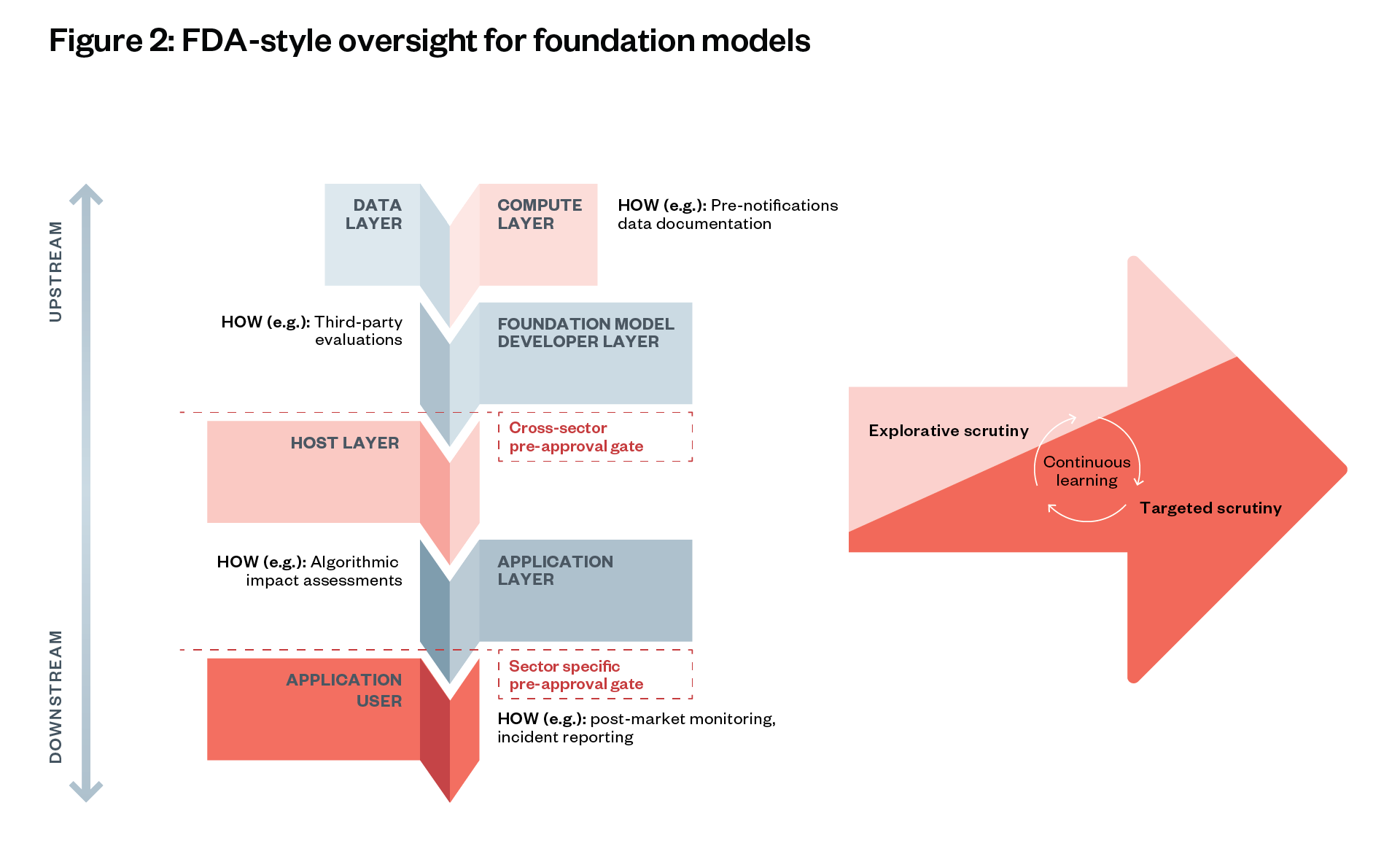 Figure 2: FDA-style oversight for foundation models

UPSTREAM

DOWNSTREAM

DATA LAYER

COMPUTE LAYER

HOW (e.g.): Pre-notifications data documentation

HOW (e.g.): Third-party evaluations

FOUNDATION MODEL DEVELOPER LAYER

HOST LAYER

Cross-sector pre-approval gate

HOW (e.g.): Algorithmic impact assessments

APPLICATION LAYER

APPLICATION USER

Sector specific pre-approval gate

HOW (e.g.): post-market monitoring, incident reporting

Explorative scrutiny

Continuous learning

Targeted scrutiny